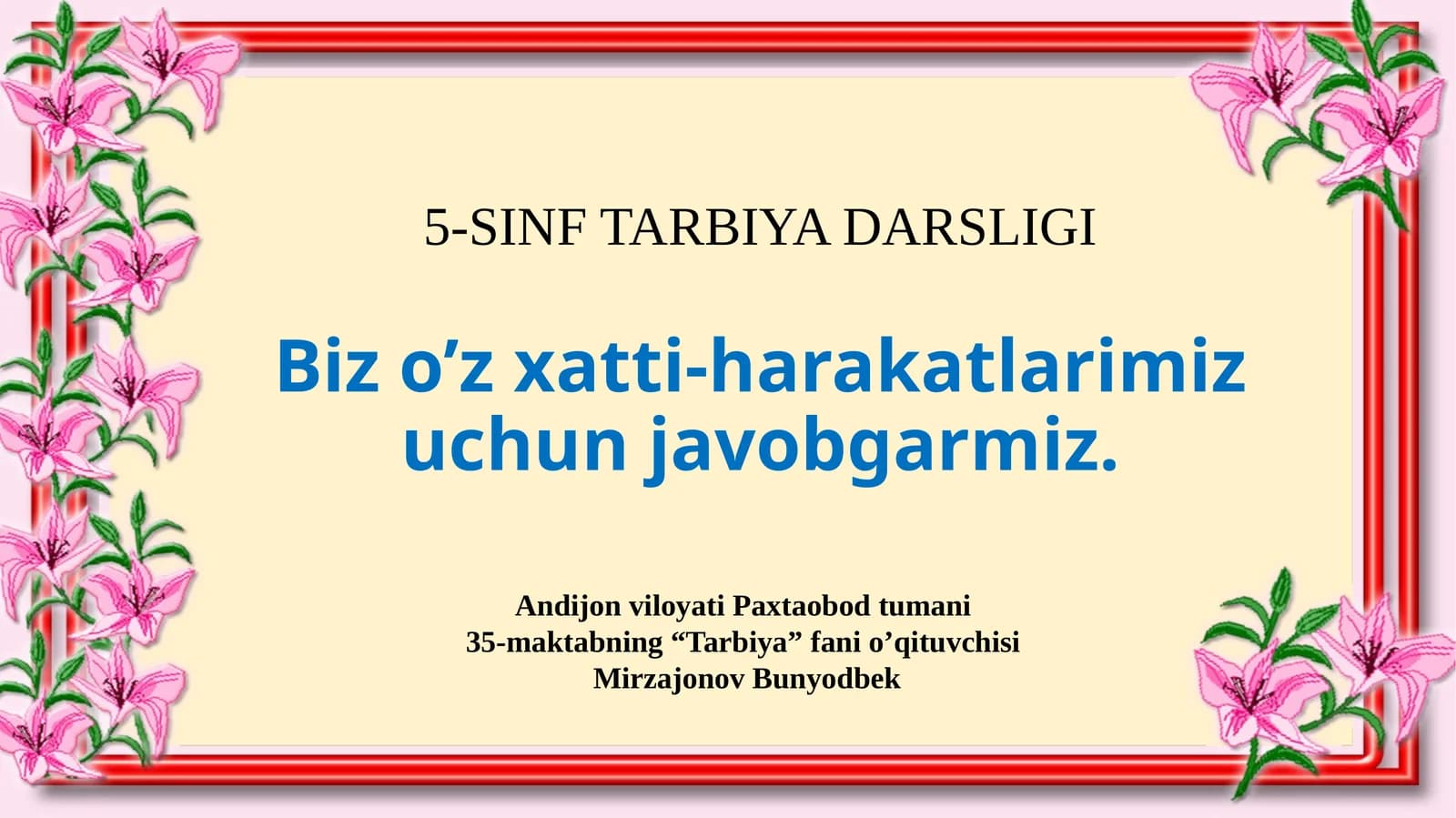 5-SINF TARBIYA DARSLIGI

Biz o’z xatti-harakatlarimiz uchun javobgarmiz.

Andijon viloyati Paxtaobod tumani
35-maktabning “Tarbiya” fani o’qituvchisi
Mirzajonov Bunyodbek